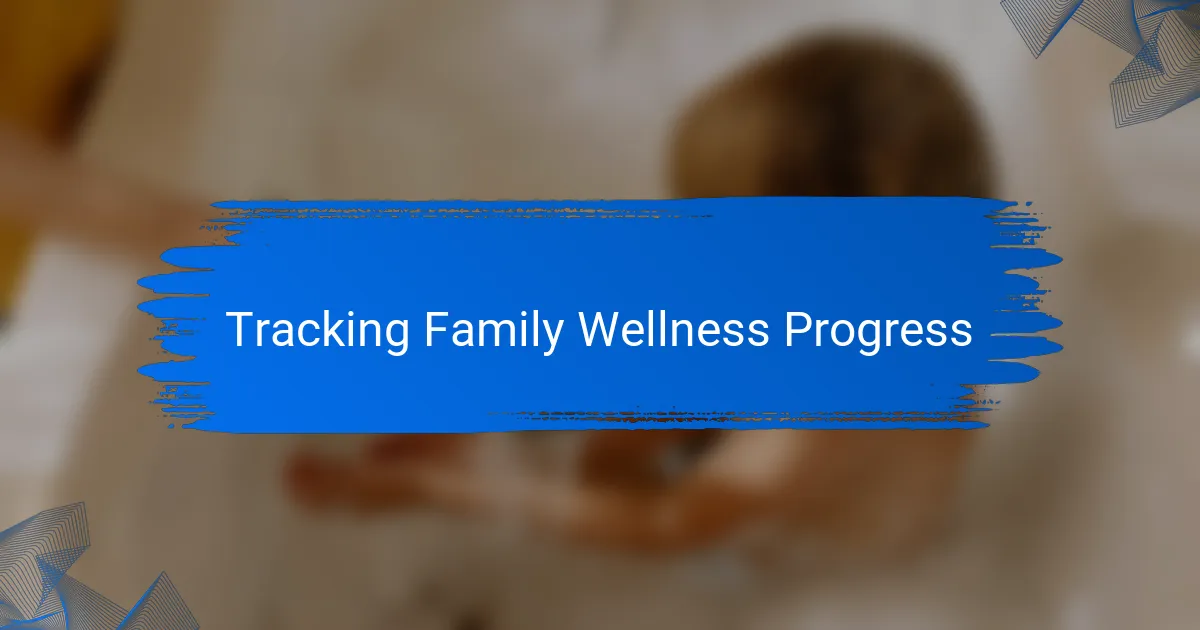 Tracking Family Wellness Progress